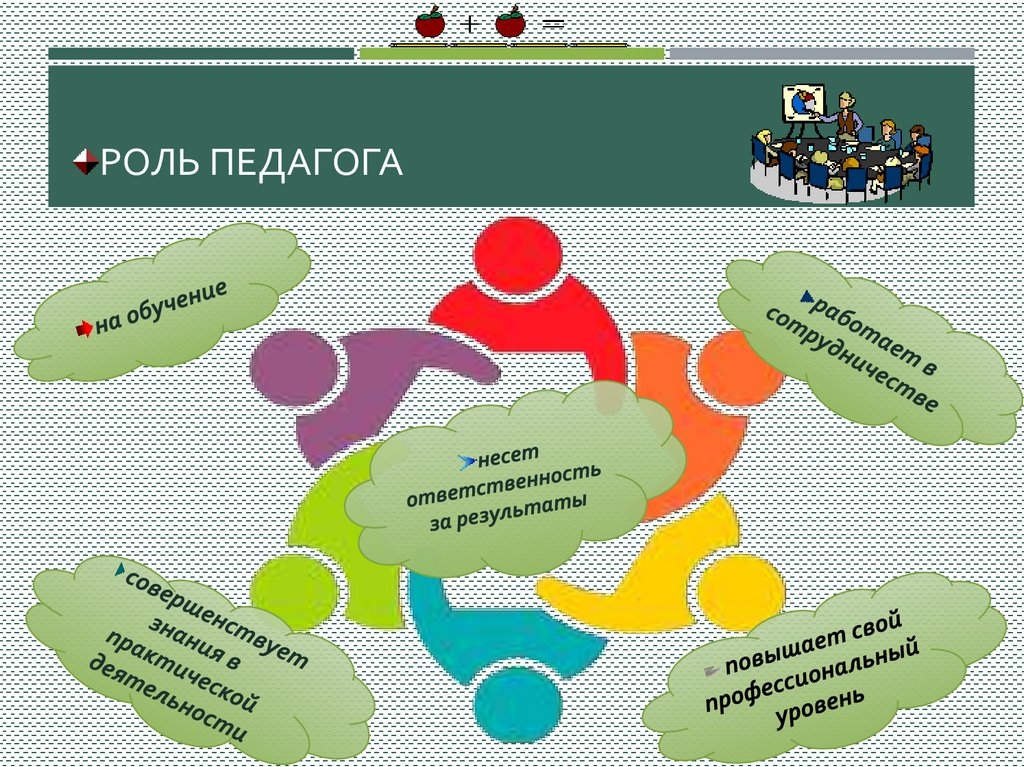 + =

РОЛЬ ПЕДАГОГА

на обучение

работает в сотрудничестве

несет ответственность за результаты

совершенствует знания в практической деятельности

повышает свой профессиональный уровень